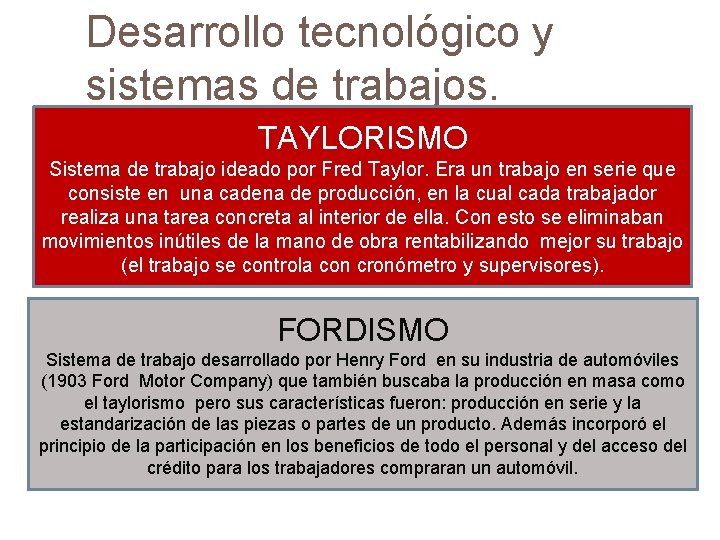 Desarrollo tecnológico y sistemas de trabajos.

TAYLORISMO

Sistema de trabajo ideado por Fred Taylor. Era un trabajo en serie que consiste en una cadena de producción, en la cual cada trabajador realiza una tarea concreta al interior de ella. Con esto se eliminaban movimientos inútiles de la mano de obra rentabilizando mejor su trabajo (el trabajo se controla con cronómetro y supervisores).

FORDISMO

Sistema de trabajo desarrollado por Henry Ford en su industria de automóviles (1903 Ford Motor Company) que también buscaba la producción en masa como el taylorismo pero sus características fueron: producción en serie y la estandarización de las piezas o partes de un producto. Además incorporó el principio de la participación en los beneficios de todo el personal y del acceso del crédito para los trabajadores compraran un automóvil.